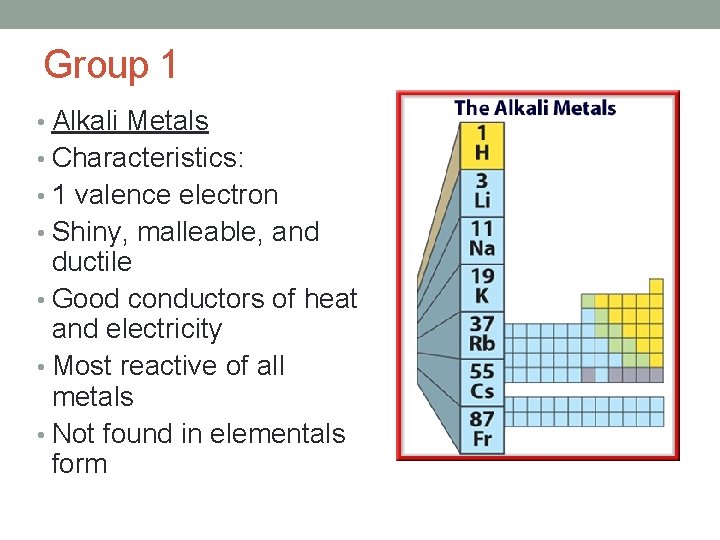 Group 1

• Alkali Metals
• Characteristics:
• 1 valence electron
• Shiny, malleable, and ductile
• Good conductors of heat and electricity
• Most reactive of all metals
• Not found in elementals form

The Alkali Metals

1
H

3
Li

11
Na

19
K

37
Rb

55
Cs

87
Fr